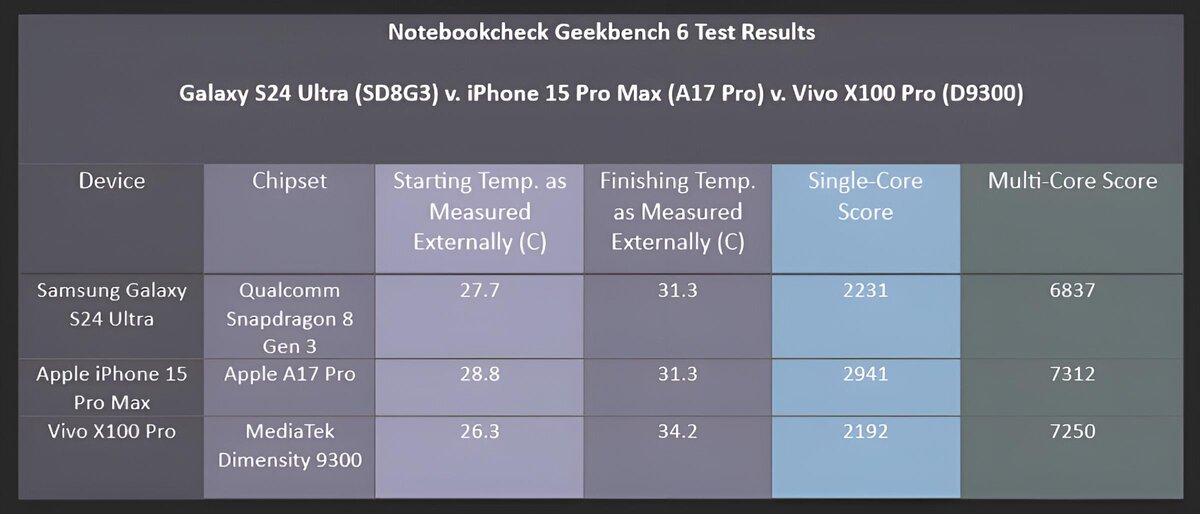 Notebookcheck Geekbench 6 Test Results

Galaxy S24 Ultra (SD8G3) v. iPhone 15 Pro Max (A17 Pro) v. Vivo X100 Pro (D9300)

| Device | Chipset | Starting Temp. as Measured Externally (C) | Finishing Temp. as Measured Externally (C) | Single-Core Score | Multi-Core Score |
|---|---|---|---|---|---|
| Samsung Galaxy S24 Ultra | Qualcomm Snapdragon 8 Gen 3 | 27.7 | 31.3 | 2231 | 6837 |
| Apple iPhone 15 Pro Max | Apple A17 Pro | 28.8 | 31.3 | 2941 | 7312 |
| Vivo X100 Pro | MediaTek Dimensity 9300 | 26.3 | 34.2 | 2192 | 7250 |